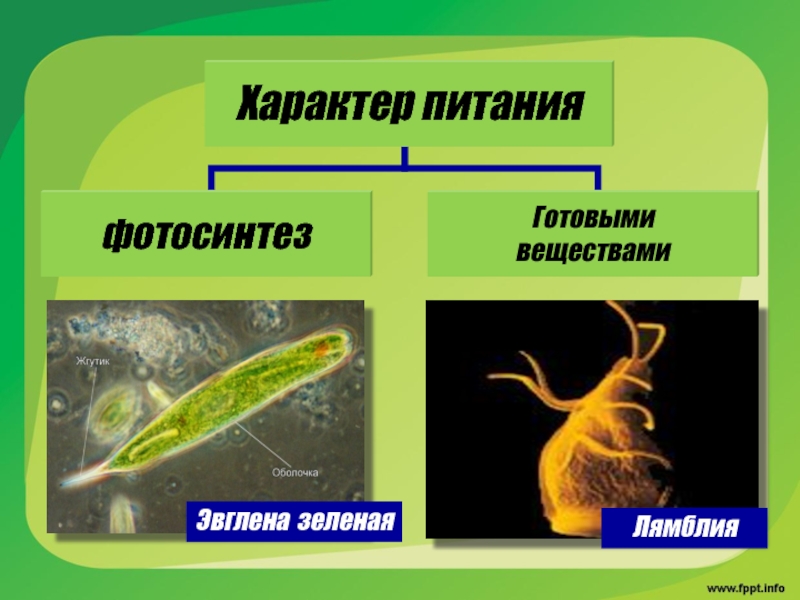 Характер питания

фотосинтез

Готовыми веществами

Жгутик

Оболочка

Эвглена зеленая

Лямблия

www.fppt.info